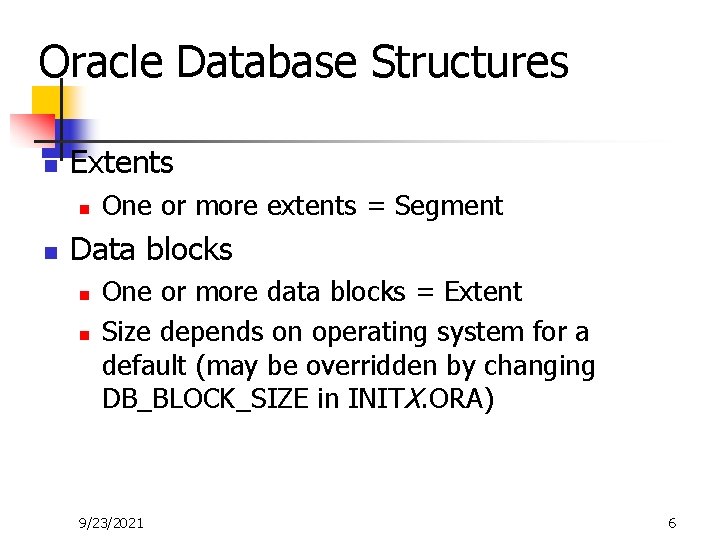 Oracle Database Structures

Extents

One or more extents = Segment

Data blocks

One or more data blocks = Extent

Size depends on operating system for a default (may be overridden by changing DB_BLOCK_SIZE in INITX.ORA)

9/23/2021

6